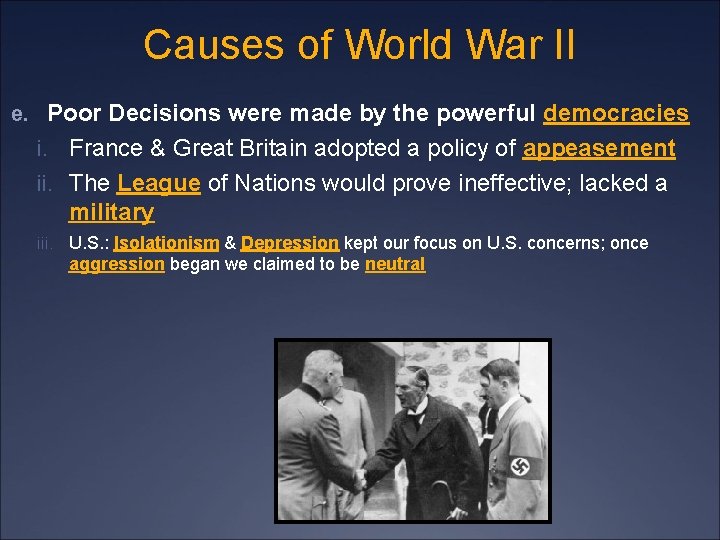 Causes of World War II

e. Poor Decisions were made by the powerful democracies

i. France & Great Britain adopted a policy of appeasement

ii. The League of Nations would prove ineffective; lacked a military

iii. U.S.: Isolationism & Depression kept our focus on U.S. concerns; once aggression began we claimed to be neutral